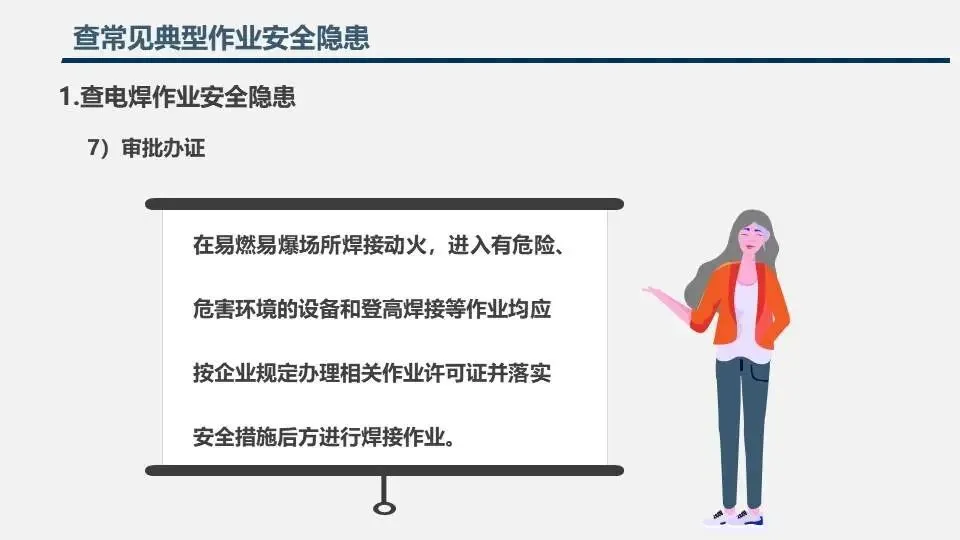 查常见典型作业安全隐患

1.查电焊作业安全隐患

7）审批办证

在易燃易爆场所焊接动火，进入有危险、危害环境的设备和登高焊接等作业均应按企业规定办理相关作业许可证并落实安全措施后方进行焊接作业。